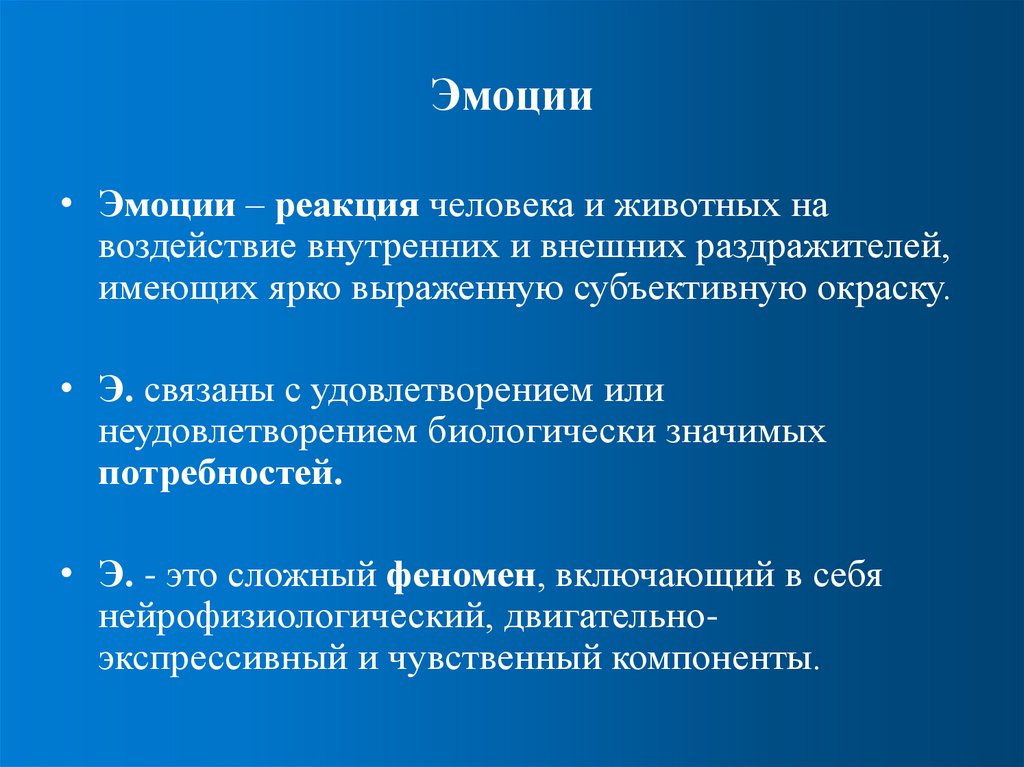 Эмоции

• Эмоции – реакция человека и животных на воздействие внутренних и внешних раздражителей, имеющих ярко выраженную субъективную окраску.

• Э. связаны с удовлетворением или неудовлетворением биологически значимых потребностей.

• Э. - это сложный феномен, включающий в себя нейрофизиологический, двигательно-экспрессивный и чувственный компоненты.